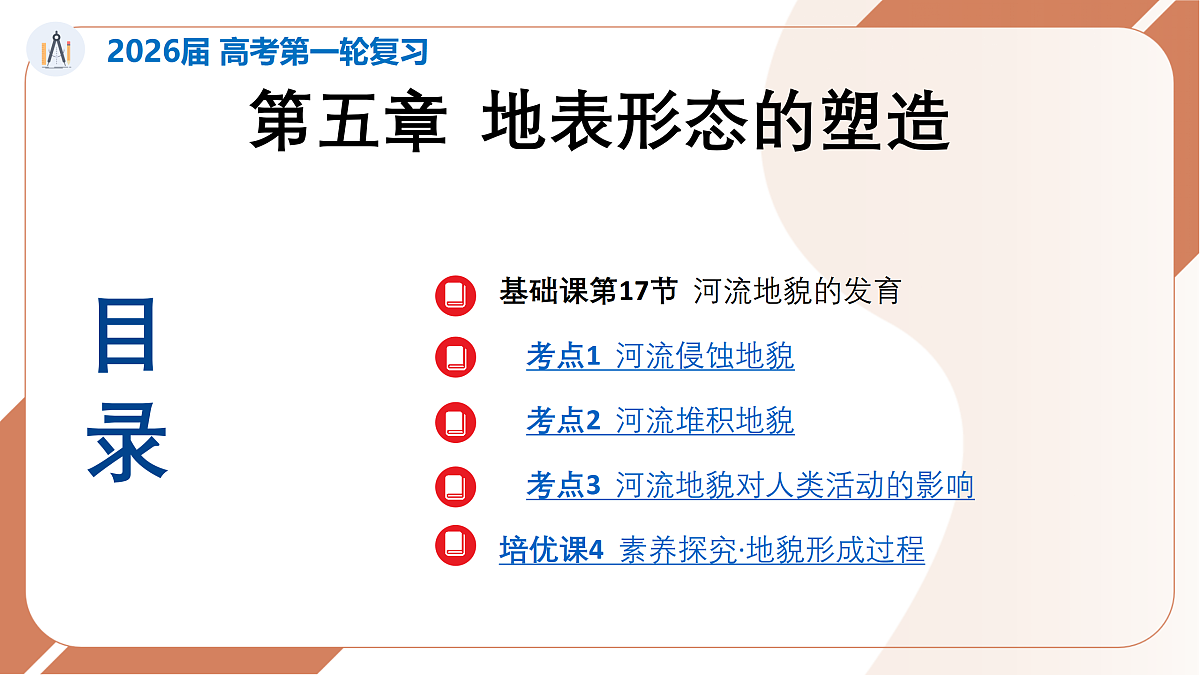 2026届 高考第一轮复习

第五章 地表形态的塑造

目录

基础课第17节 河流地貌的发育

考点1 河流侵蚀地貌

考点2 河流堆积地貌

考点3 河流地貌对人类活动的影响

培优课4 素养探究·地貌形成过程